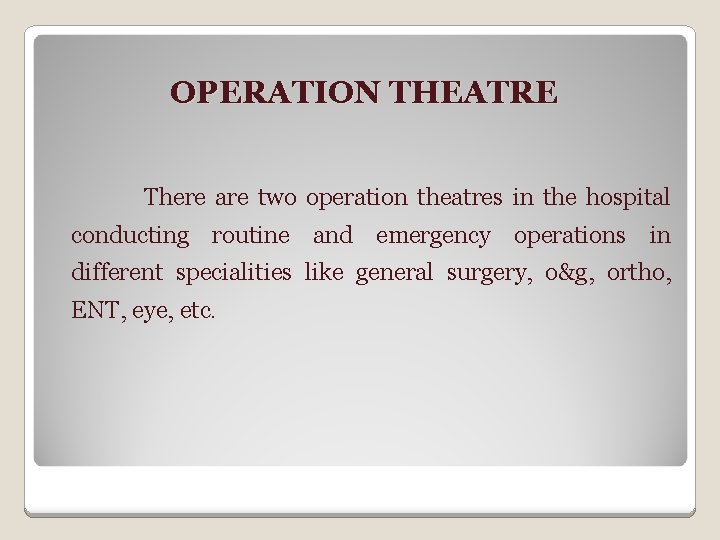 OPERATION THEATRE

There are two operation theatres in the hospital conducting routine and emergency operations in different specialities like general surgery, o&g, ortho, ENT, eye, etc.